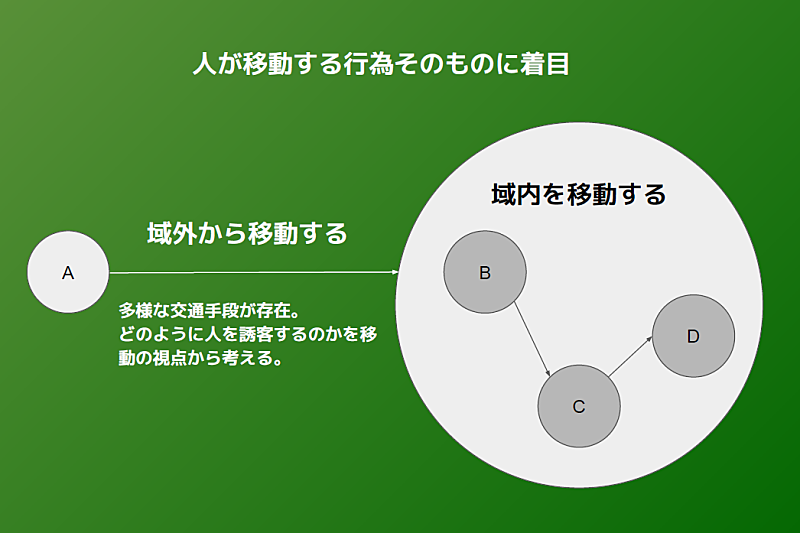 人が移動する行為そのものに着目

域外から移動する

A

多様な交通手段が存在。
どのように人を誘客するのかを移動の視点から考える。

域内を移動する

B

C

D